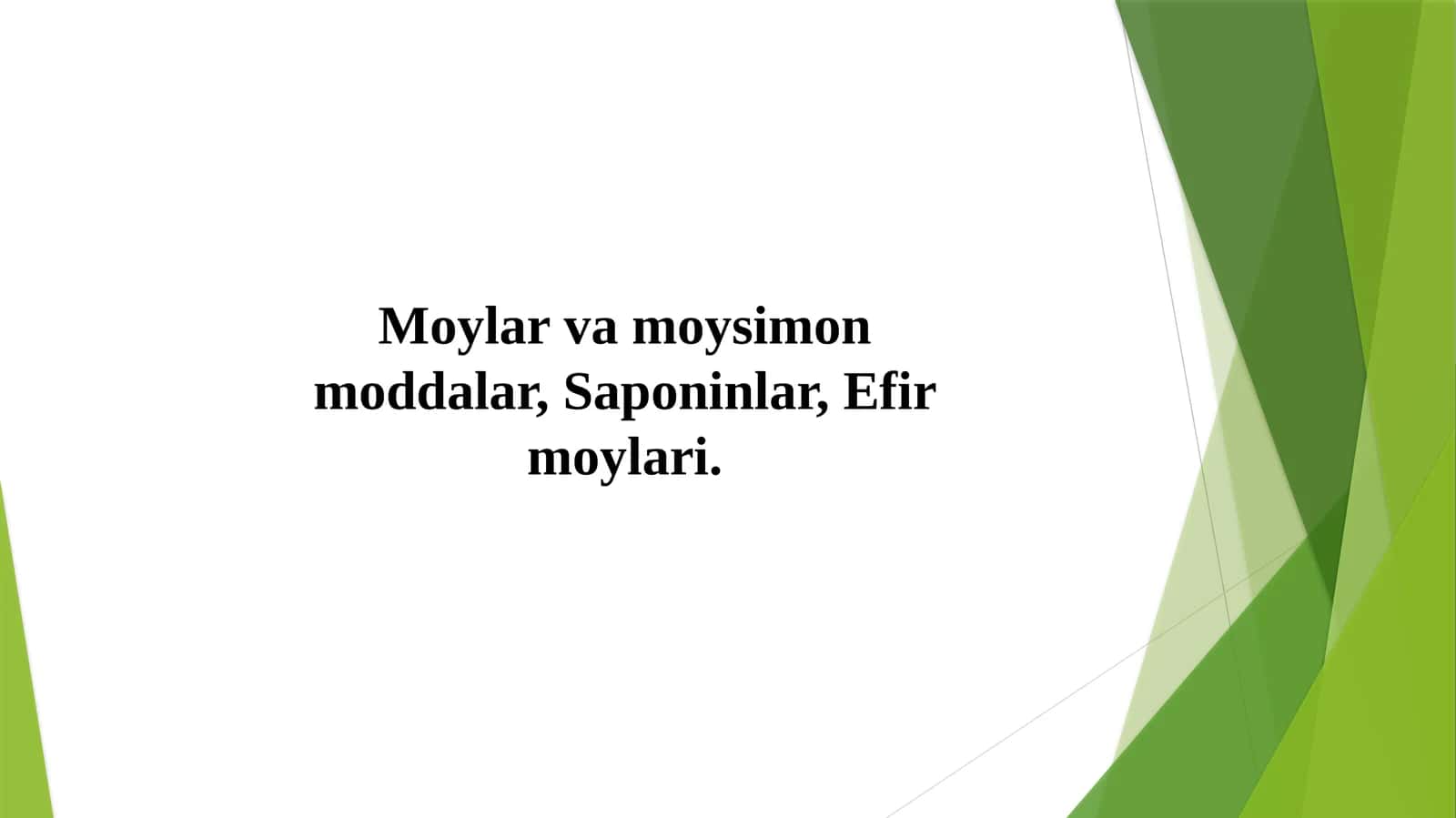 Moylar va moysimon moddalar, Saponinlar, Efir moylari.